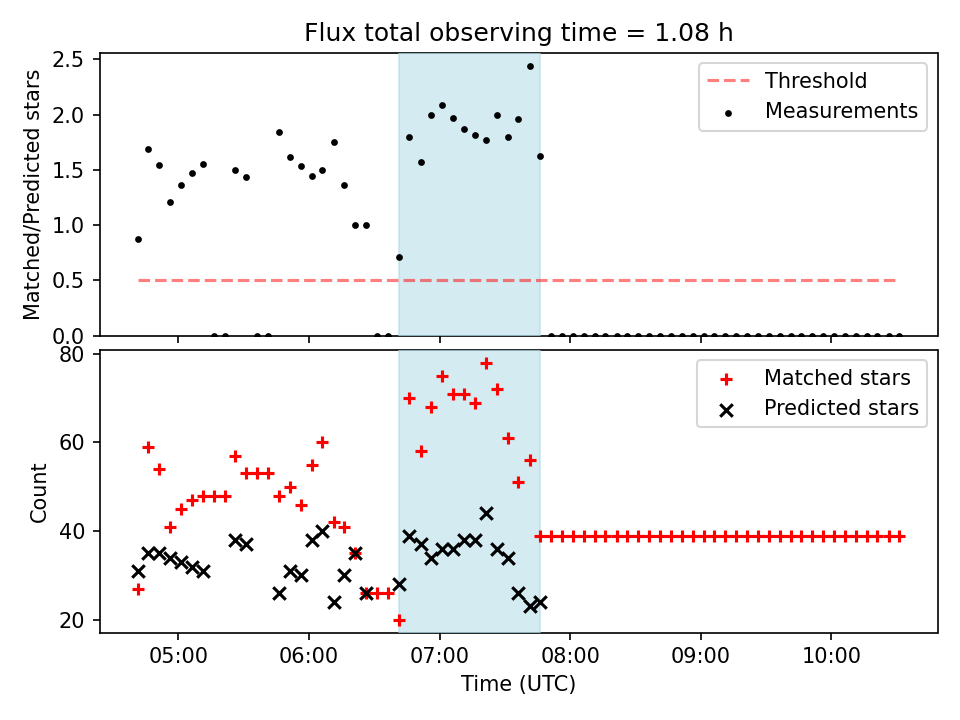 Flux total observing time = 1.08 h

Matched/Predicted stars

2.5
2.0
1.5
1.0
0.5
0.0

Threshold
Measurements

Count

80
60
40
20

Matched stars
Predicted stars

05:00
06:00
07:00
08:00
09:00
10:00

Time (UTC)